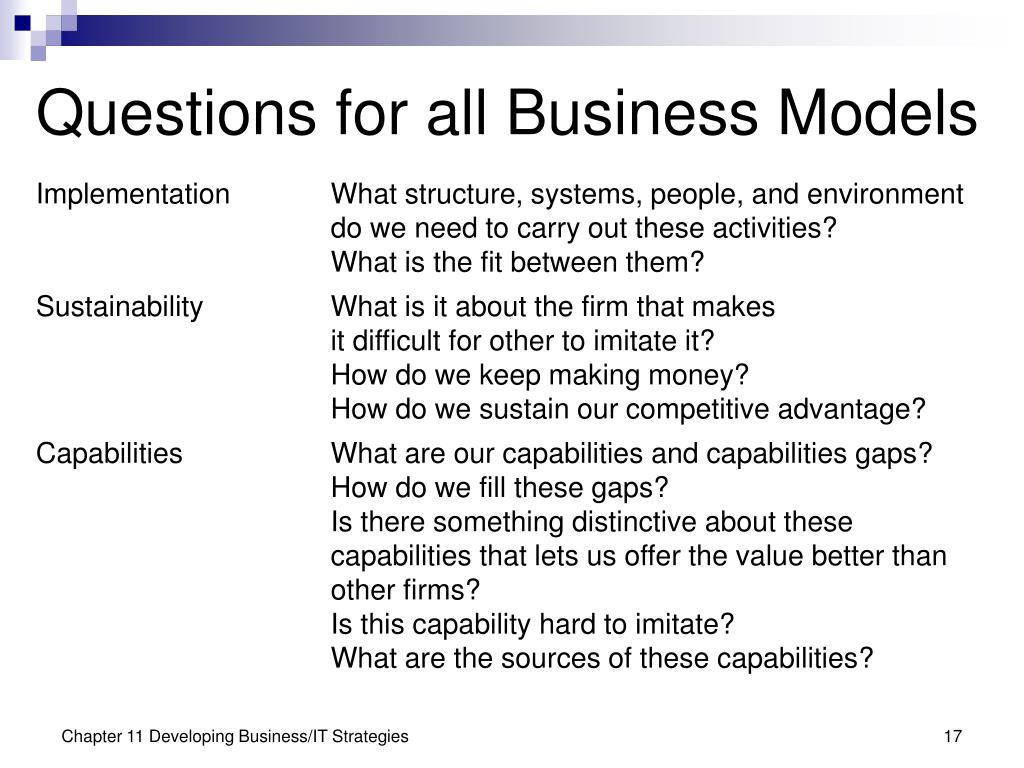 Questions for all Business Models

| | |
|---|---|
| Implementation | What structure, systems, people, and environment do we need to carry out these activities? What is the fit between them? |
| Sustainability | What is it about the firm that makes it difficult for other to imitate it? How do we keep making money? How do we sustain our competitive advantage? |
| Capabilities | What are our capabilities and capabilities gaps? How do we fill these gaps? Is there something distinctive about these capabilities that lets us offer the value better than other firms? Is this capability hard to imitate? What are the sources of these capabilities? |

Chapter 11 Developing Business/IT Strategies

17